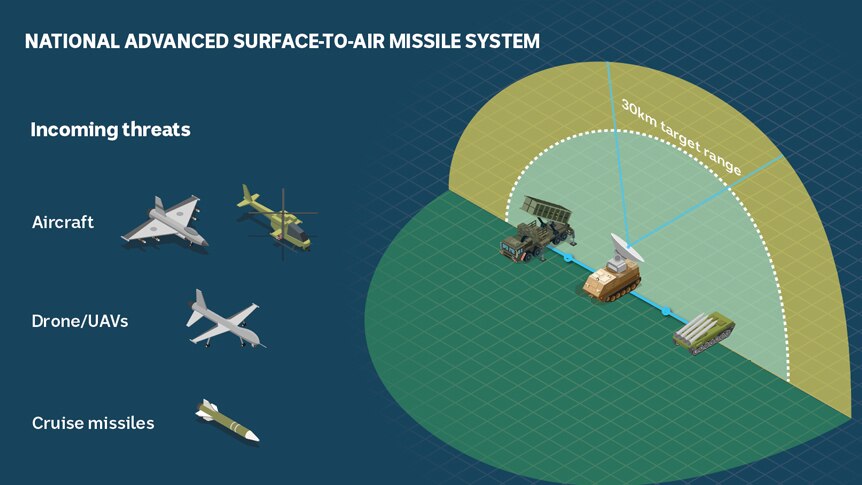 NATIONAL ADVANCED SURFACE-TO-AIR MISSILE SYSTEM

Incoming threats

Aircraft

Drone/UAVs

Cruise missiles

30km target range